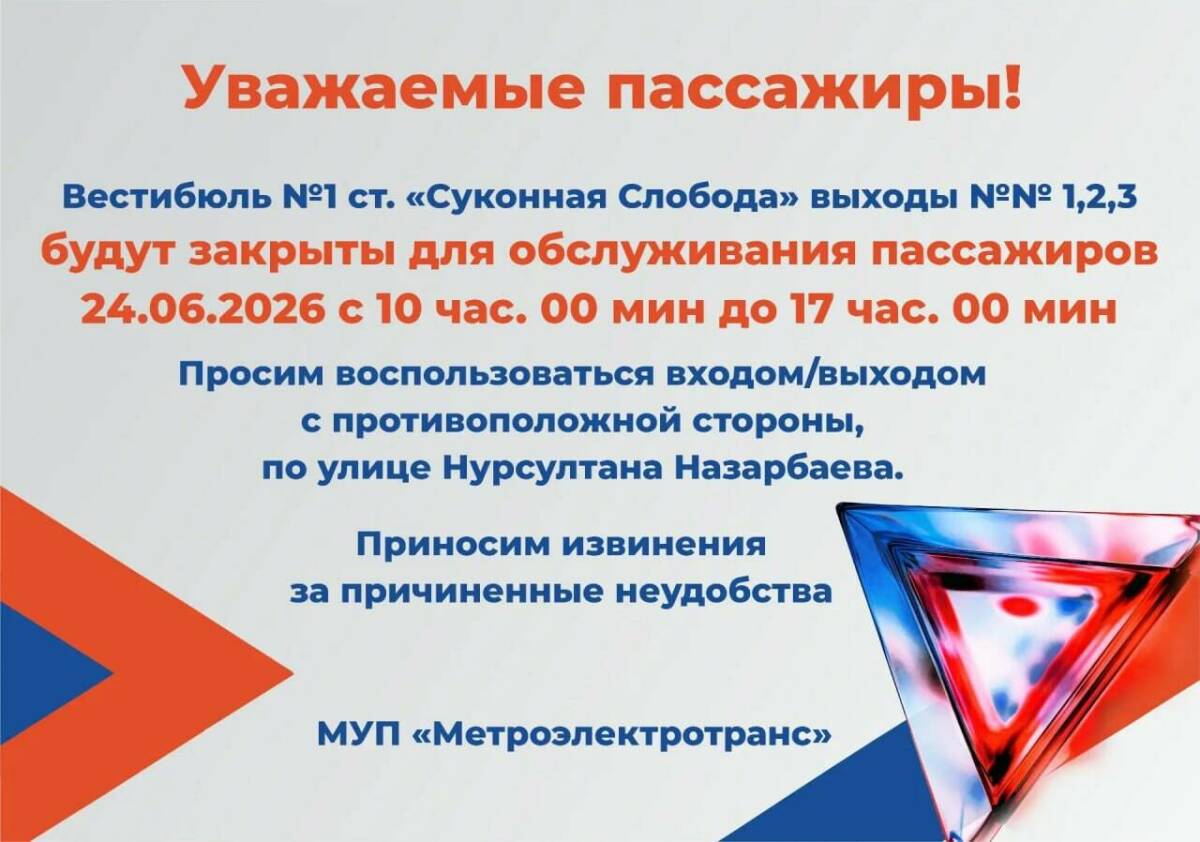 Уважаемые пассажиры!

Вестибюль №1 ст. «Суконная Слобода» выходы №№ 1,2,3 будут закрыты для обслуживания пассажиров 24.06.2026 с 10 час. 00 мин до 17 час. 00 мин

Просим воспользоваться входом/выходом с противоположной стороны, по улице Нурсултана Назарбаева.

Приносим извинения за причиненные неудобства

МУП «Метроэлектротранс»